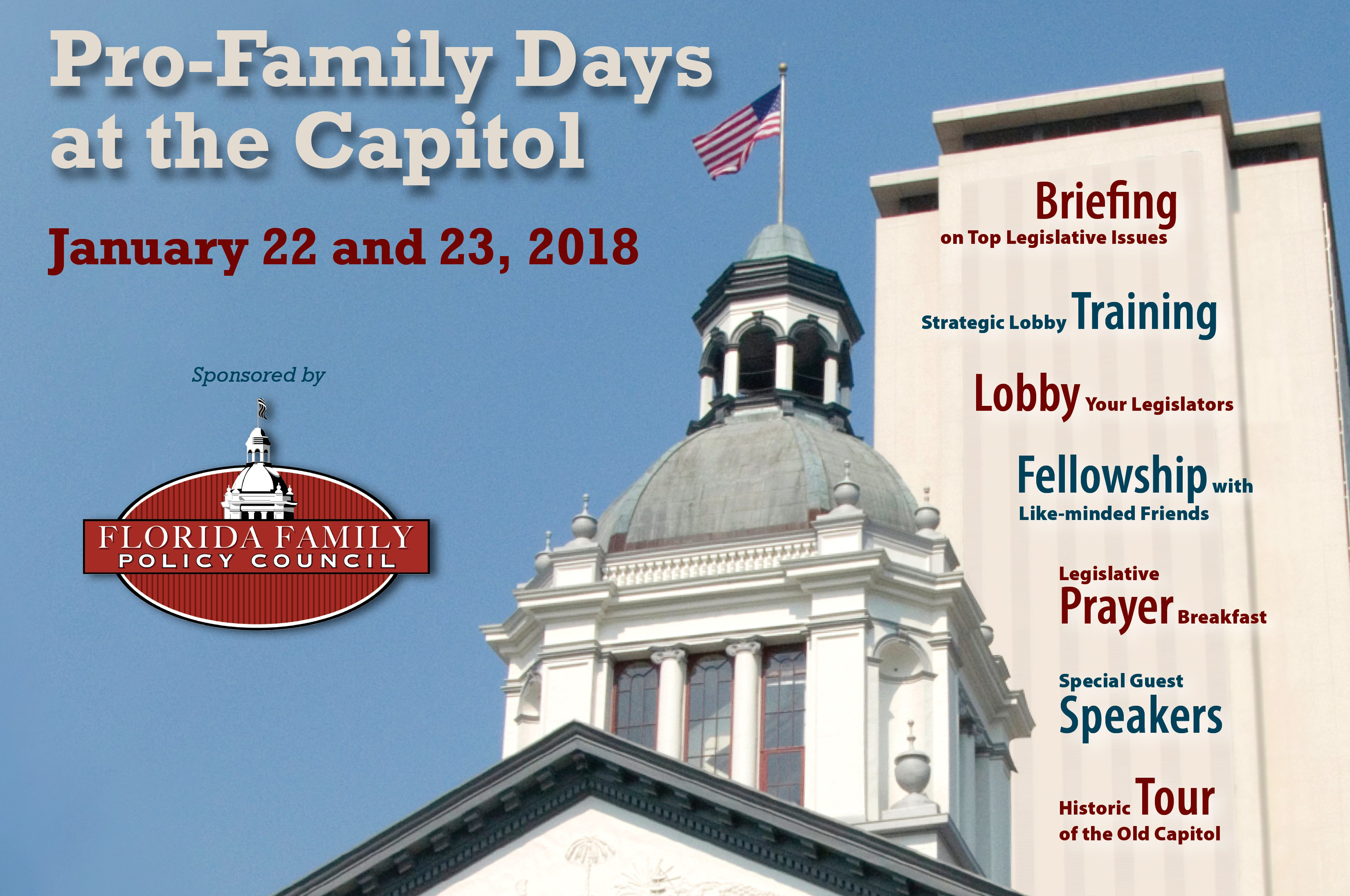 Pro-Family Days at the Capitol

January 22 and 23, 2018

Sponsored by

FLORIDA FAMILY
POLICY COUNCIL

Briefing
on Top Legislative Issues

Strategic Lobby Training

Lobby Your Legislators

Fellowship with
Like-minded Friends

Legislative
Prayer Breakfast

Special Guest
Speakers

Historic Tour
of the Old Capitol